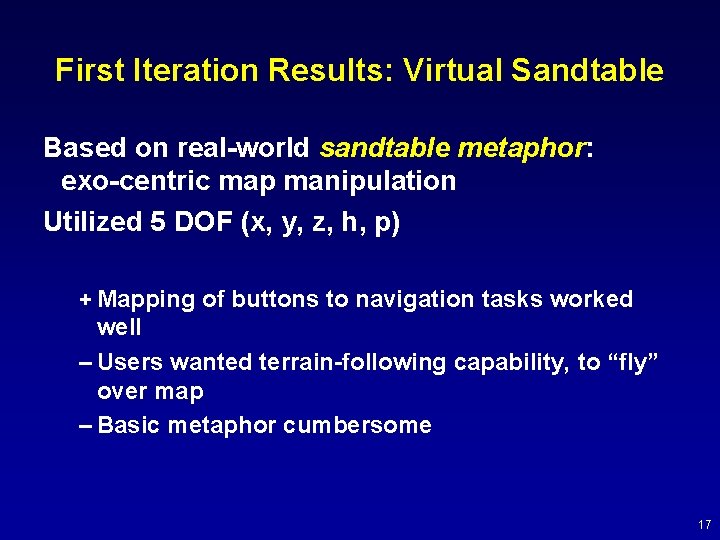 First Iteration Results: Virtual Sandtable

Based on real-world sandtable metaphor: exo-centric map manipulation

Utilized 5 DOF (x, y, z, h, p)

+ Mapping of buttons to navigation tasks worked well

– Users wanted terrain-following capability, to “fly” over map

– Basic metaphor cumbersome

17